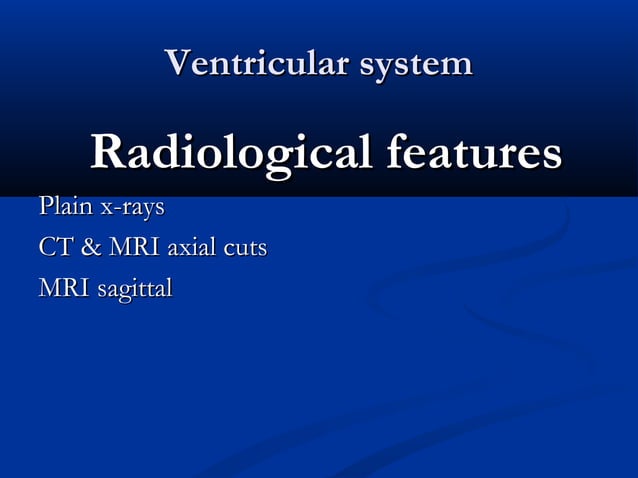 Ventricular system

Radiological features

Plain x-rays

CT & MRI axial cuts

MRI sagittal